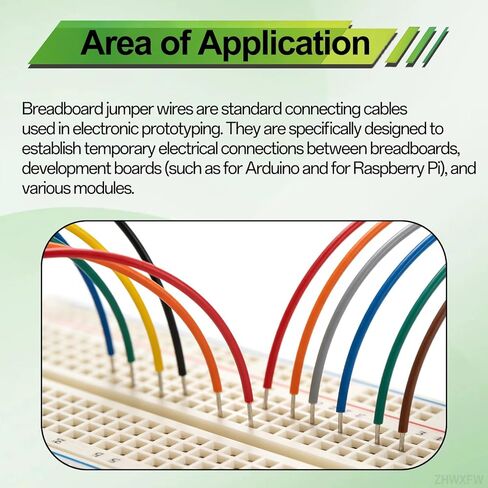 Area of Application

Breadboard jumper wires are standard connecting cables used in electronic prototyping. They are specifically designed to establish temporary electrical connections between breadboards, development boards (such as for Arduino and for Raspberry Pi), and various modules.

ZHWXFW